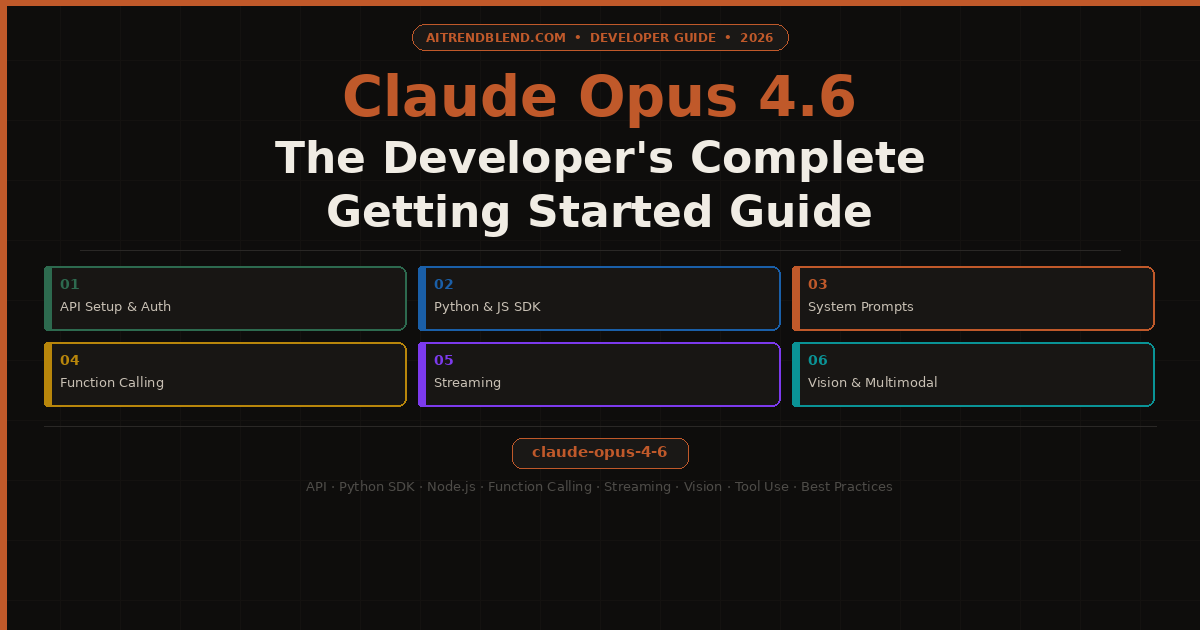 AITRENDBLEND.COM • DEVELOPER GUIDE • 2026

Claude Opus 4.6

The Developer's Complete Getting Started Guide

01
API Setup & Auth

02
Python & JS SDK

03
System Prompts

04
Function Calling

05
Streaming

06
Vision & Multimodal

claude-opus-4-6

API · Python SDK · Node.js · Function Calling · Streaming · Vision · Tool Use · Best Practices